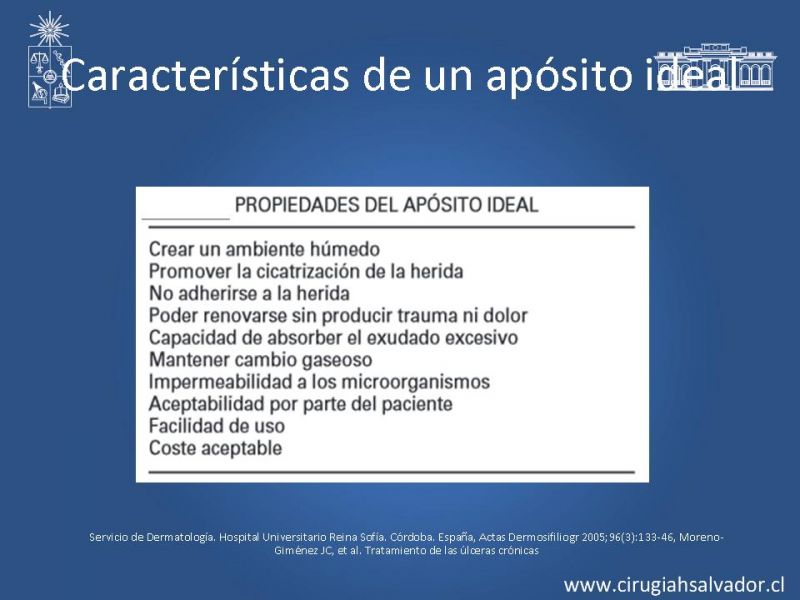 Características de un apósito ideal

PROPIEDADES DEL APÓSITO IDEAL

Crear un ambiente húmedo
Promover la cicatrización de la herida
No adherirse a la herida
Poder renovarse sin producir trauma ni dolor
Capacidad de absorber el exudado excesivo
Mantener cambio gaseoso
Impermeabilidad a los microorganismos
Aceptabilidad por parte del paciente
Facilidad de uso
Coste aceptable

Servicio de Dermatología. Hospital Universitario Reina Sofía. Córdoba. España, Actas Dermosifiliogr 2005;96(3):133-46, Moreno-Giménez JC, et al. Tratamiento de las úlceras crónicas

www.cirugiahsalvador.cl